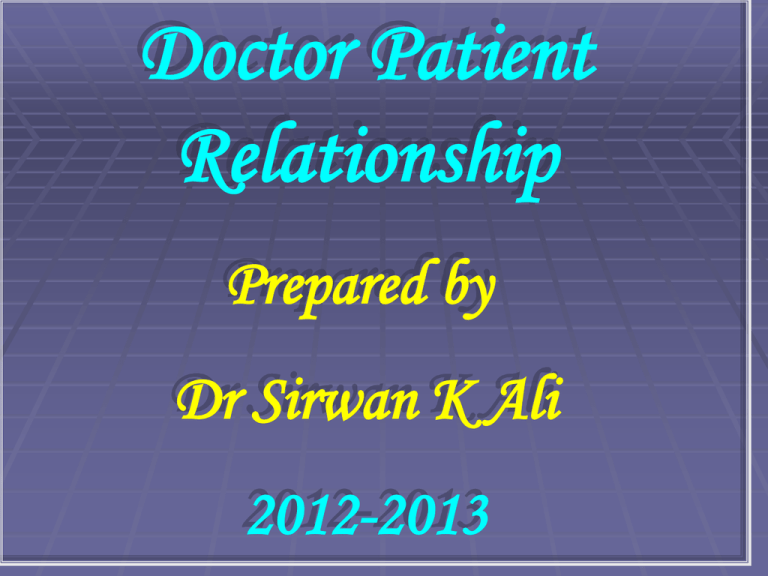 Doctor Patient Relationship

Prepared by

Dr Sirwan K Ali

2012-2013